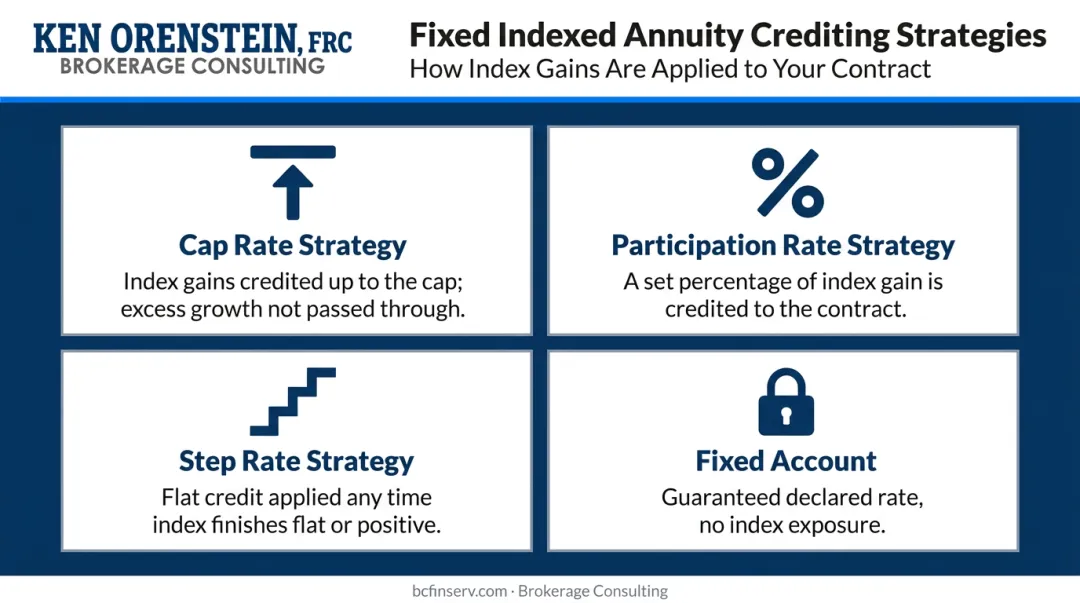 KEN ORENSTEIN, FRC
BROKERAGE CONSULTING

Fixed Indexed Annuity Crediting Strategies
How Index Gains Are Applied to Your Contract

Cap Rate Strategy
Index gains credited up to the cap; excess growth not passed through.

Participation Rate Strategy
A set percentage of index gain is credited to the contract.

Step Rate Strategy
Flat credit applied any time index finishes flat or positive.

Fixed Account
Guaranteed declared rate, no index exposure.

bcfinserv.com · Brokerage Consulting